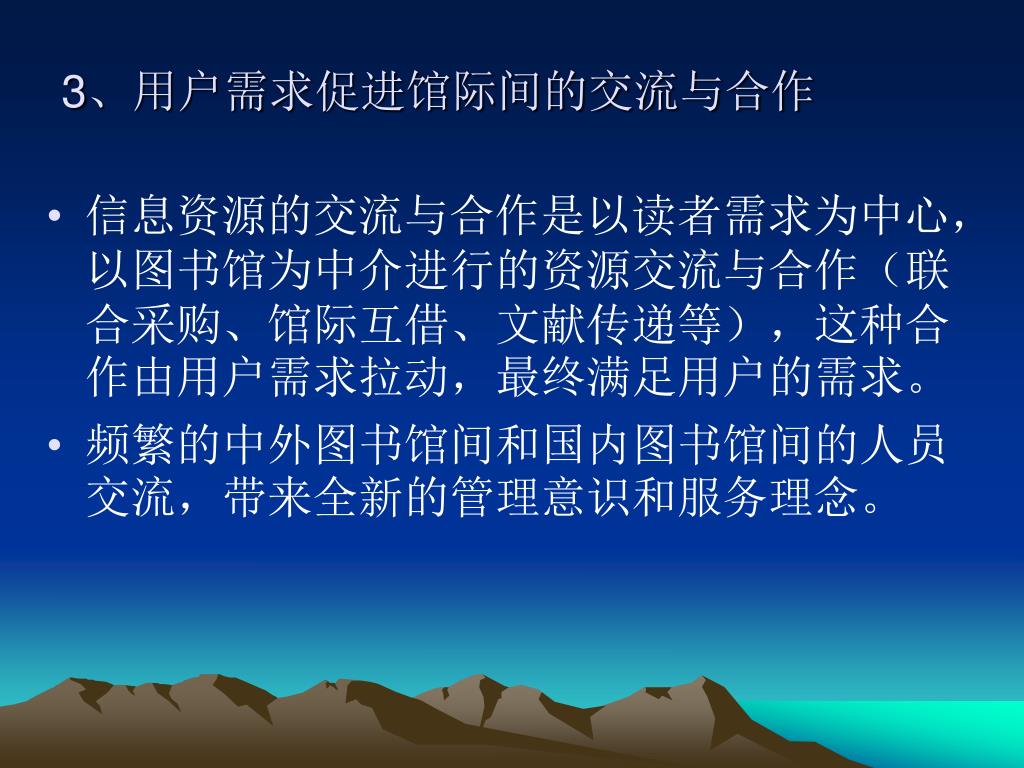 3、用户需求促进馆际间的交流与合作

• 信息资源的交流与合作是以读者需求为中心，以图书馆为中介进行的资源交流与合作（联合采购、馆际互借、文献传递等），这种合作由用户需求拉动，最终满足用户的需求。
• 频繁的中外图书馆间和国内图书馆间的人员交流，带来全新的管理意识和服务理念。